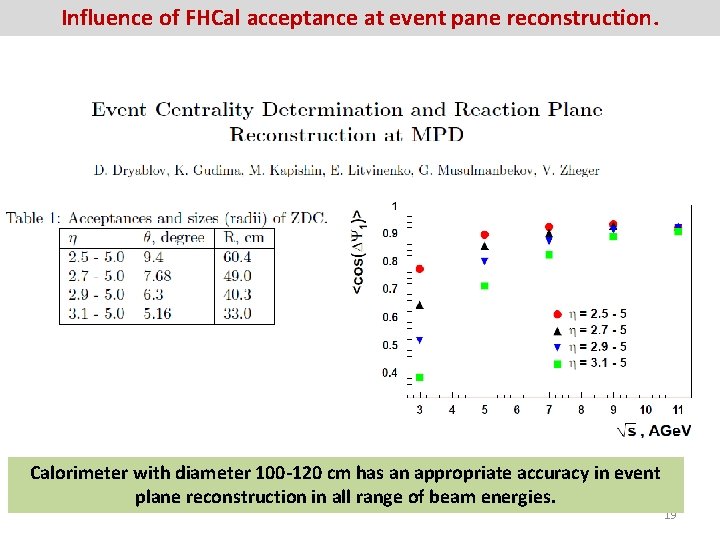 Influence of FHCal acceptance at event pane reconstruction.

Event Centrality Determination and Reaction Plane Reconstruction at MPD

D. Dryablov, K. Gudima, M. Kapishin, E. Litvinenko, G. Musulmanbekov, V. Zheger

Table 1: Acceptances and sizes (radii) of ZDC.

| $\eta$ | $\theta$, degree | R, cm |
|---|---|---|
| 2.5 - 5.0 | 9.4 | 60.4 |
| 2.7 - 5.0 | 7.68 | 49.0 |
| 2.9 - 5.0 | 6.3 | 40.3 |
| 3.1 - 5.0 | 5.16 | 33.0 |

$<\cos(\Delta\Psi_1)>$

1
0.9
0.8
0.7
0.6
0.5
0.4

$\eta$ = 2.5 - 5
$\eta$ = 2.7 - 5
$\eta$ = 2.9 - 5
$\eta$ = 3.1 - 5

3 4 5 6 7 8 9 10 11

$\sqrt{s}$, AGeV

Calorimeter with diameter 100-120 cm has an appropriate accuracy in event plane reconstruction in all range of beam energies.

19